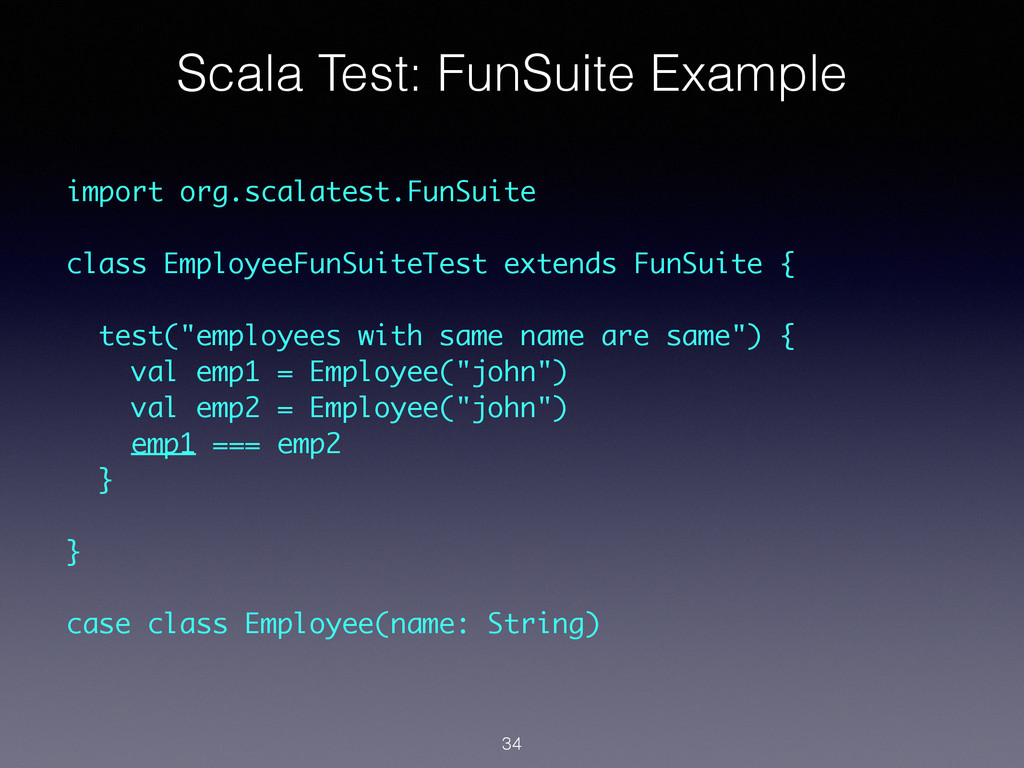 Scala Test: FunSuite Example

import org.scalatest.FunSuite

class EmployeeFunSuiteTest extends FunSuite {

  test("employees with same name are same") {
    val emp1 = Employee("john")
    val emp2 = Employee("john")
    emp1 === emp2
  }

}

case class Employee(name: String)

34